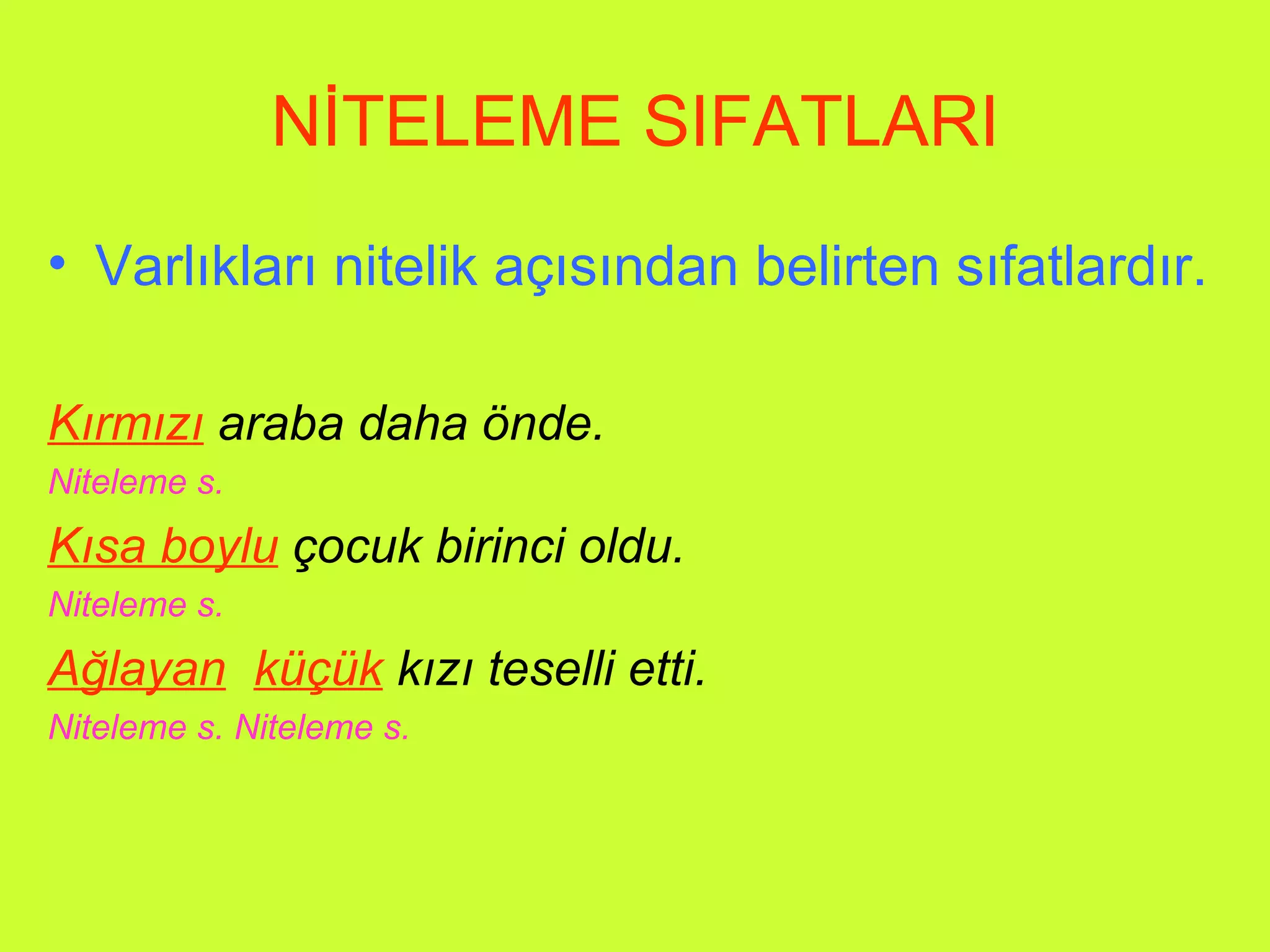 NİTELEME SIFATLARI

• Varlıkları nitelik açısından belirten sıfatlardır.

Kırmızı araba daha önde.

Niteleme s.

Kısa boylu çocuk birinci oldu.

Niteleme s.

Ağlayan küçük kızı teselli etti.

Niteleme s. Niteleme s.